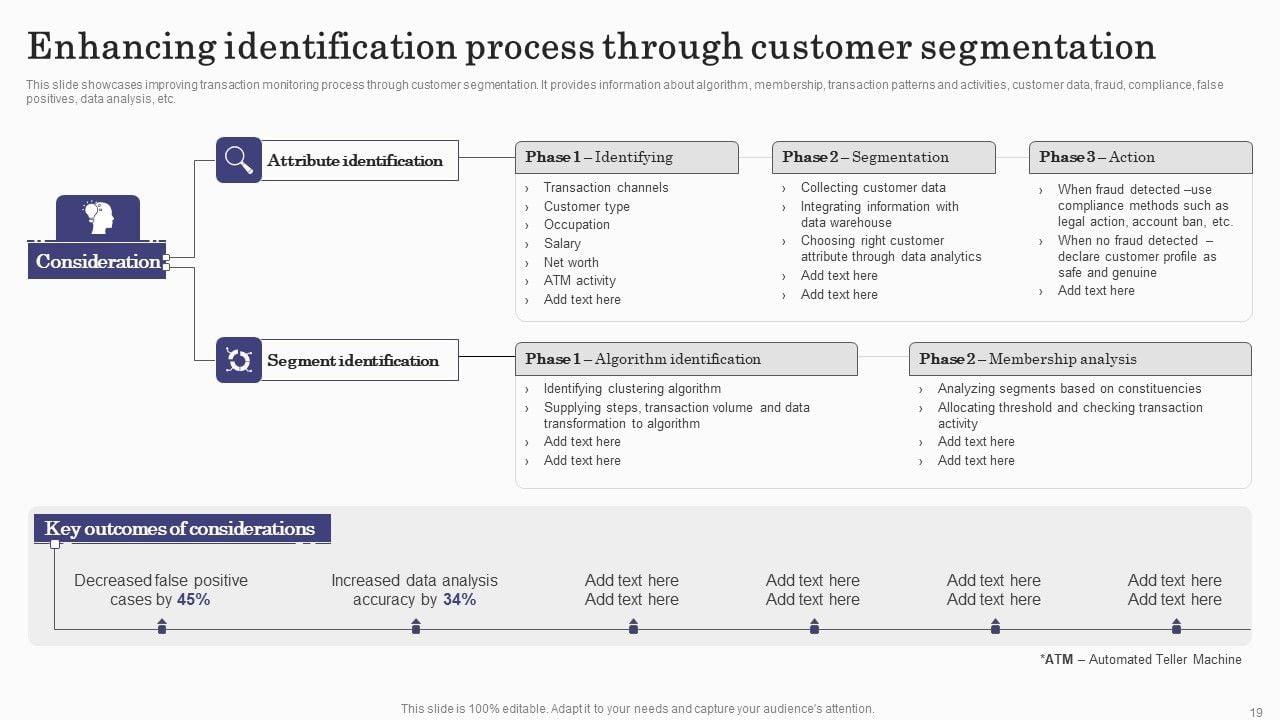 Enhancing identification process through customer segmentation

This slide showcases improving transaction monitoring process through customer segmentation. It provides information about algorithm, membership, transaction patterns and activities, customer data, fraud, compliance, false positives, data analysis, etc.

Consideration

Attribute identification

Phase 1 – Identifying
› Transaction channels
› Customer type
› Occupation
› Salary
› Net worth
› ATM activity
› Add text here

Phase 2 – Segmentation
› Collecting customer data
› Integrating information with data warehouse
› Choosing right customer attribute through data analytics
› Add text here
› Add text here

Phase 3 – Action
› When fraud detected –use compliance methods such as legal action, account ban, etc.
› When no fraud detected – declare customer profile as safe and genuine
› Add text here

Segment identification

Phase 1 – Algorithm identification
› Identifying clustering algorithm
› Supplying steps, transaction volume and data transformation to algorithm
› Add text here
› Add text here

Phase 2 – Membership analysis
› Analyzing segments based on constituencies
› Allocating threshold and checking transaction activity
› Add text here
› Add text here

Key outcomes of considerations

Decreased false positive cases by 45%

Increased data analysis accuracy by 34%

Add text here
Add text here

Add text here
Add text here

Add text here
Add text here

Add text here
Add text here

*ATM – Automated Teller Machine

This slide is 100% editable. Adapt it to your needs and capture your audience's attention.

19